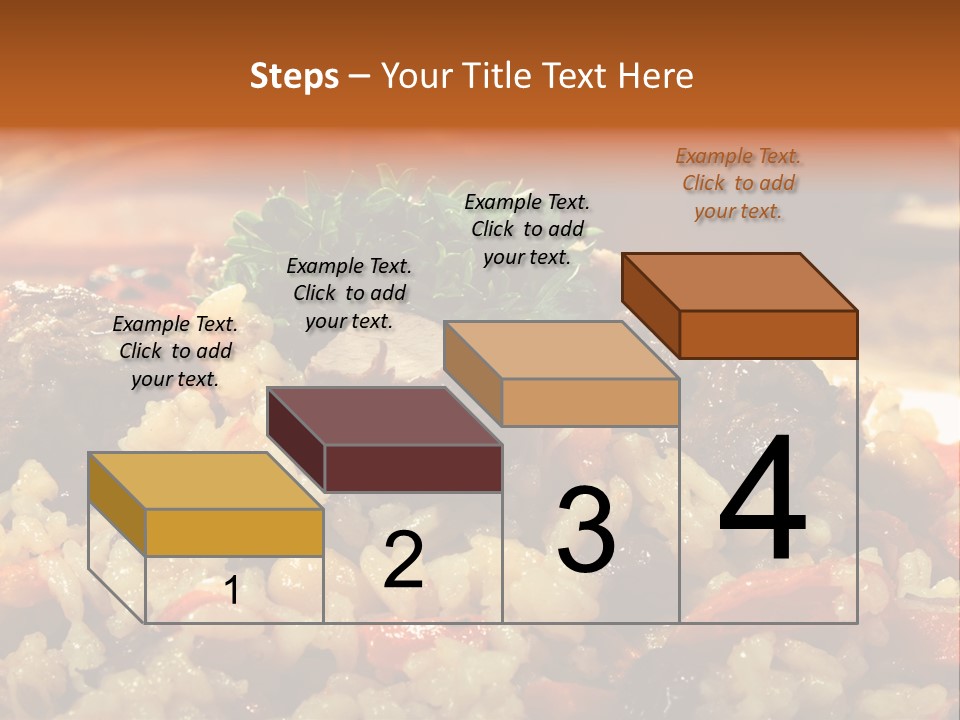 Steps – Your Title Text Here

Example Text. Click to add your text.

Example Text. Click to add your text.

Example Text. Click to add your text.

Example Text. Click to add your text.

1

2

3

4